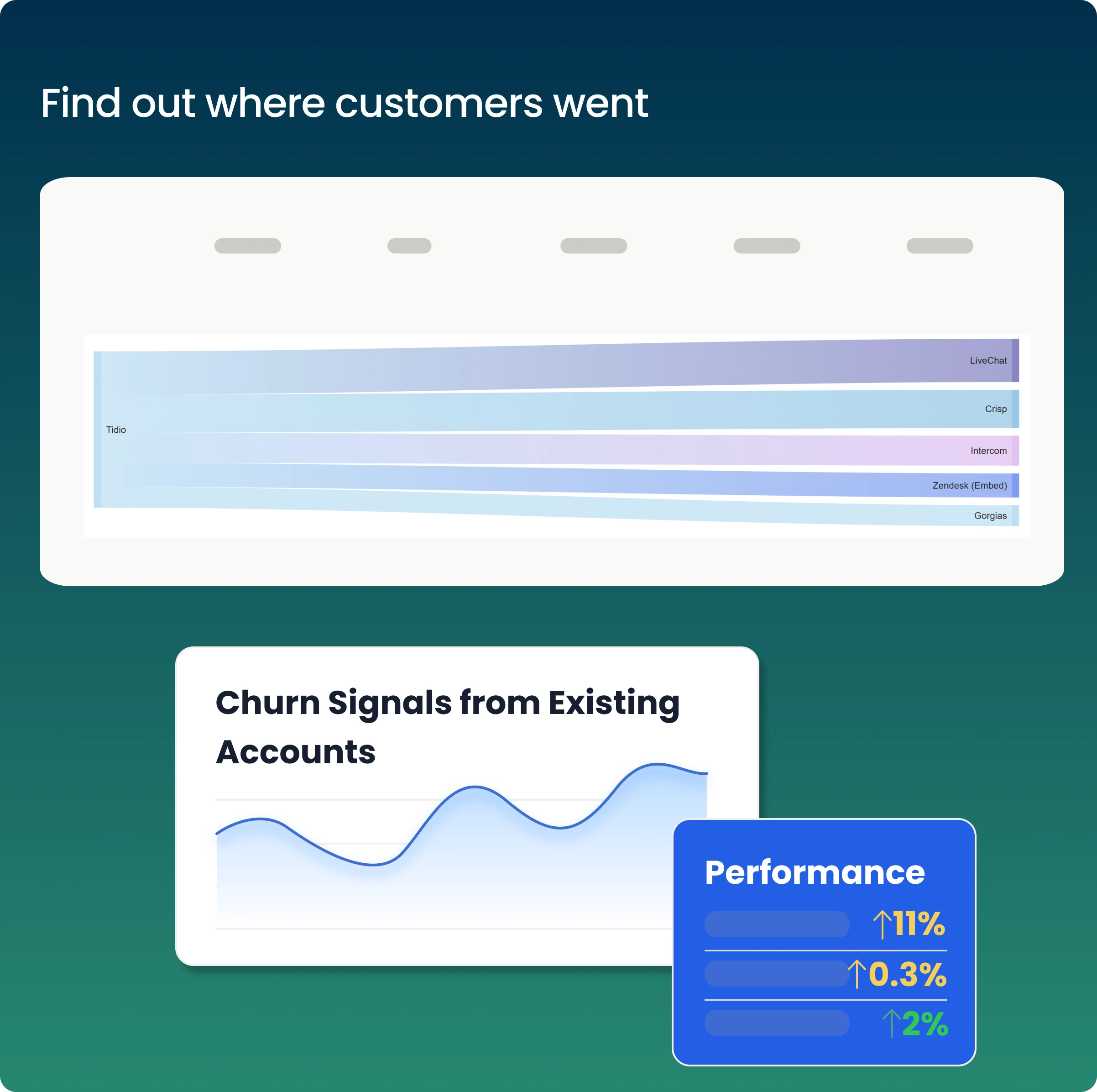 Find out where customers went

Tidio

LiveChat

Crisp

Intercom

Zendesk (Embed)

Gorgias

Churn Signals from Existing Accounts

Performance

↑11%

↑0.3%

↑2%